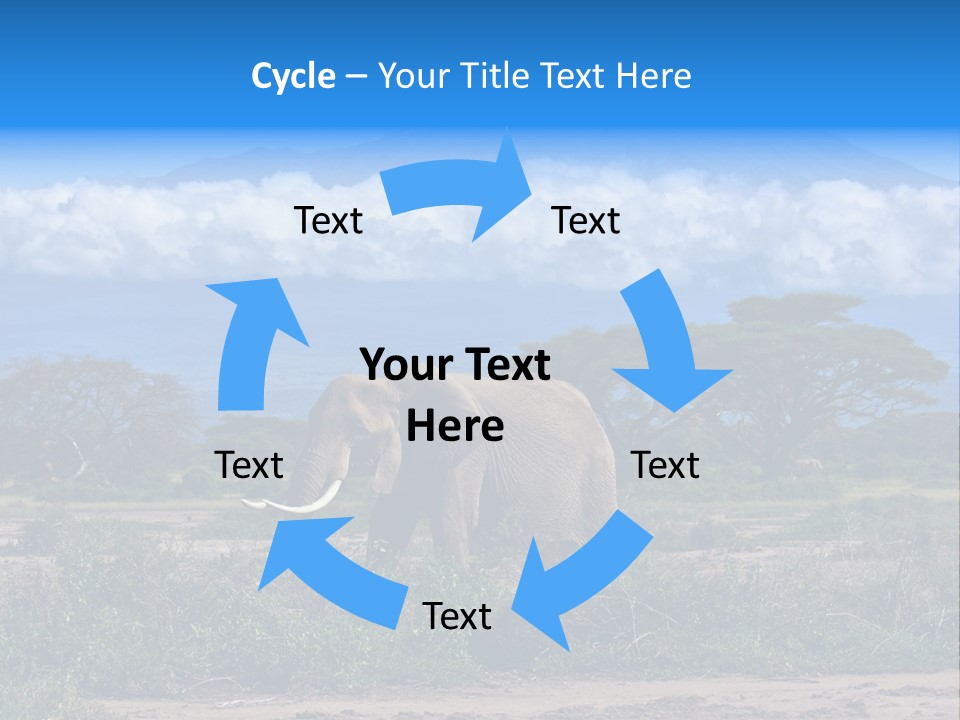 Cycle – Your Title Text Here

Text

Text

Your Text Here

Text

Text

Text